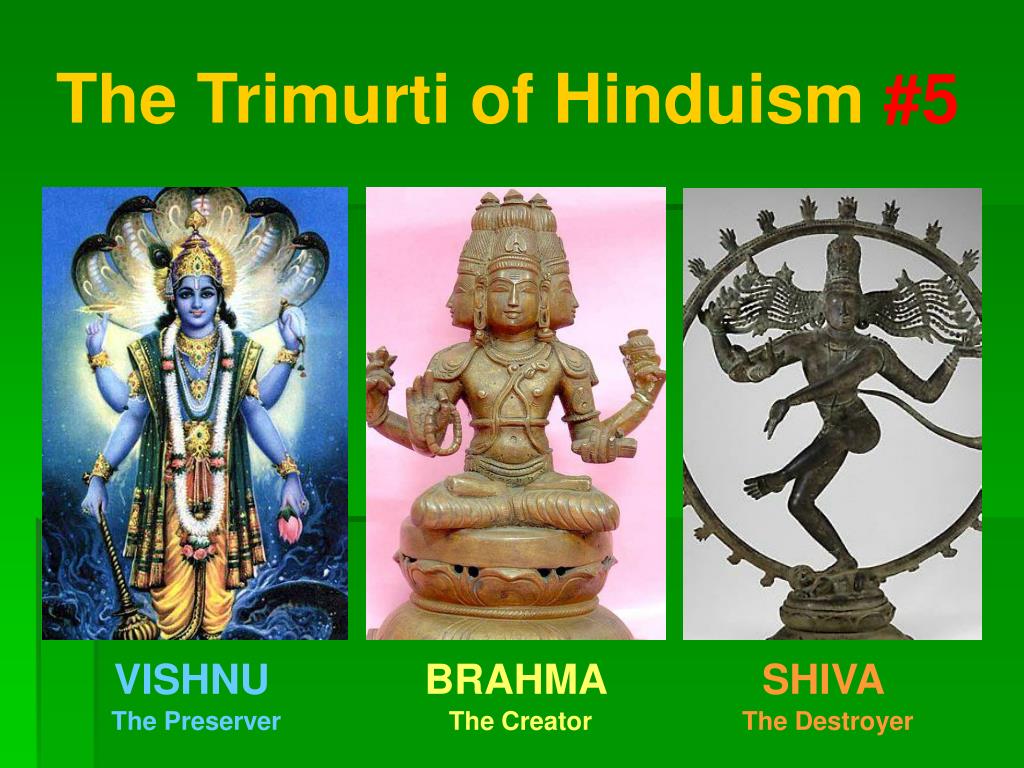 The Trimurti of Hinduism #5

VISHNU
The Preserver

BRAHMA
The Creator

SHIVA
The Destroyer